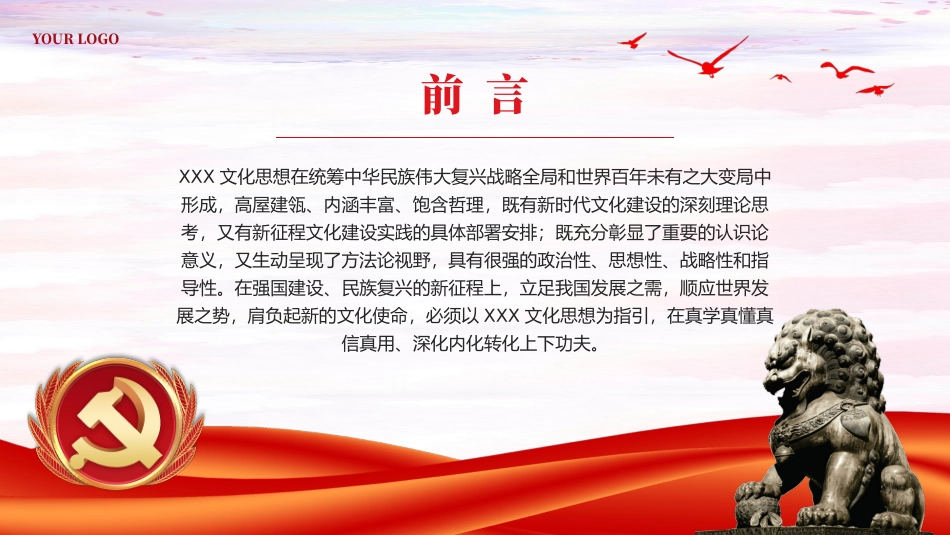 YOUR LOGO

前 言

XXX 文化思想在统筹中华民族伟大复兴战略全局和世界百年未有之大变局中形成，高屋建瓴、内涵丰富、饱含哲理，既有新时代文化建设的深刻理论思考，又有新征程文化建设实践的具体部署安排；既充分彰显了重要的认识论意义，又生动呈现了方法论视野，具有很强的政治性、思想性、战略性和指导性。在强国建设、民族复兴的新征程上，立足我国发展之需，顺应世界发展之势，肩负起新的文化使命，必须以 XXX 文化思想为指引，在真学真懂真信真用、深化内化转化上下功夫。